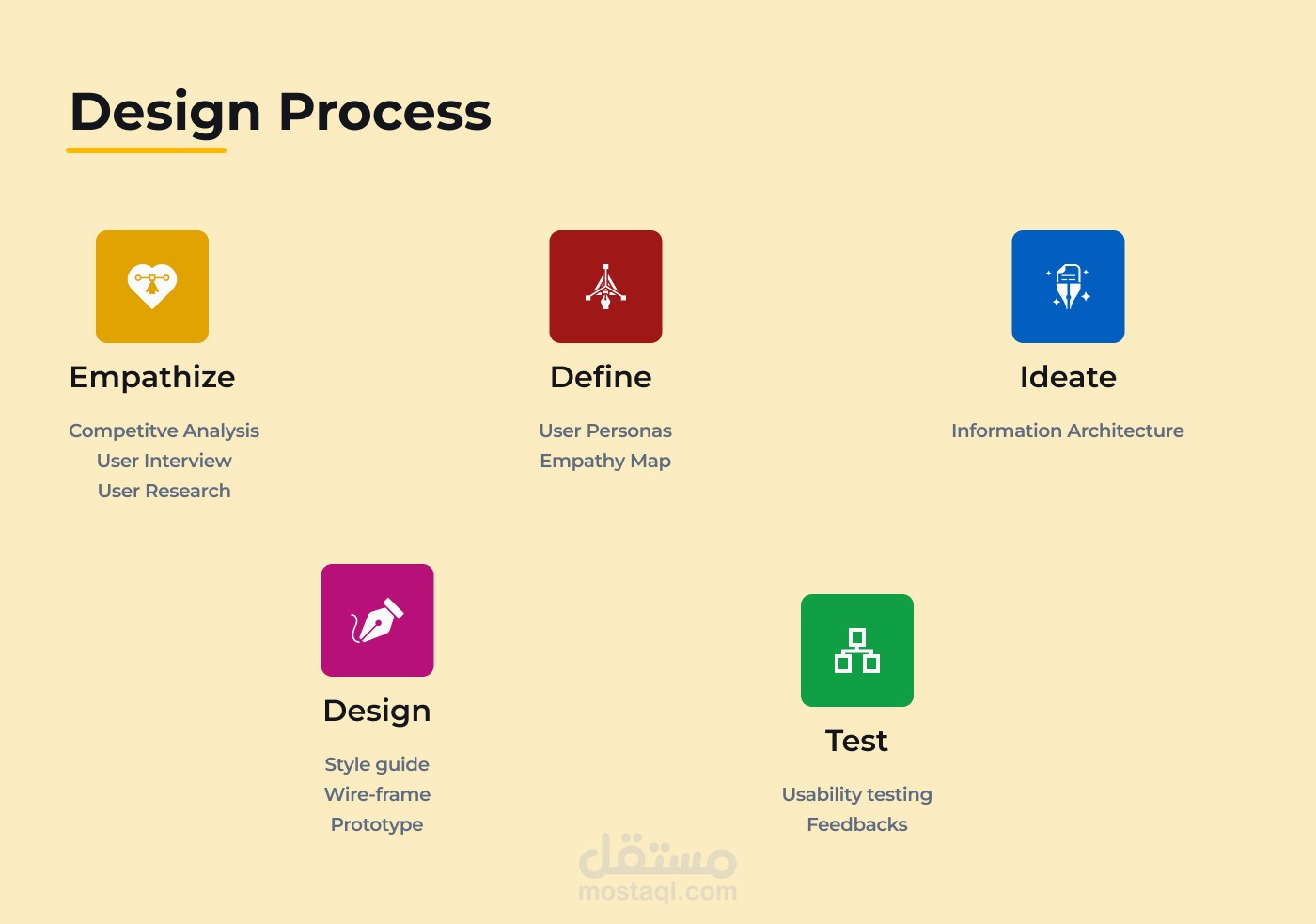 Design Process

Empathize

Competitve Analysis
User Interview
User Research

Define

User Personas
Empathy Map

Ideate

Information Architecture

Design

Style guide
Wire-frame
Prototype

Test

Usability testing
Feedbacks

مستقل
mostaql.com